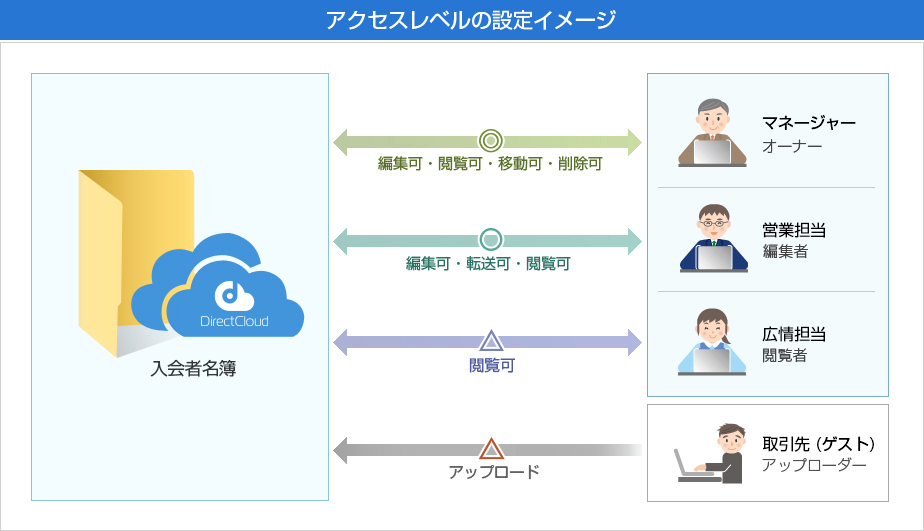 アクセスレベルの設定イメージ

DirectCloud

入会者名簿

編集可・閲覧可・移動可・削除可

編集可・転送可・閲覧可

閲覧可

アップロード

マネージャー
オーナー

営業担当
編集者

広情担当
閲覧者

取引先（ゲスト）
アップローダー